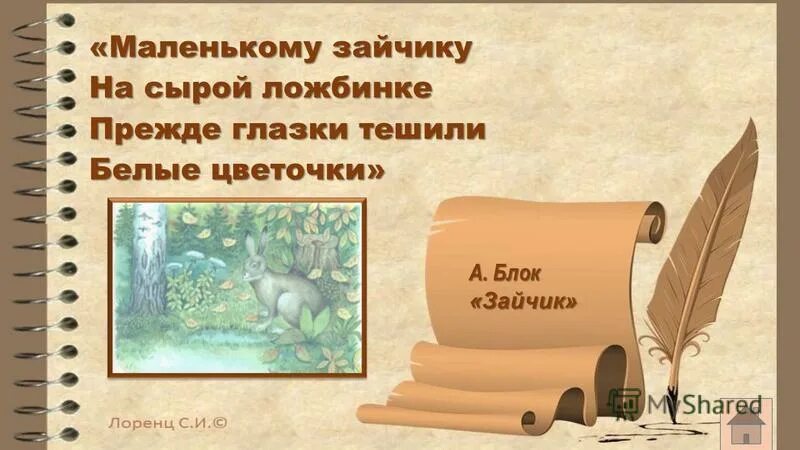 «Маленькому зайчику
На сырой ложбинке
Прежде глазки тешили
Белые цветочки»

А. Блок
«Зайчик»

Лоренц С.И.©

MyShared